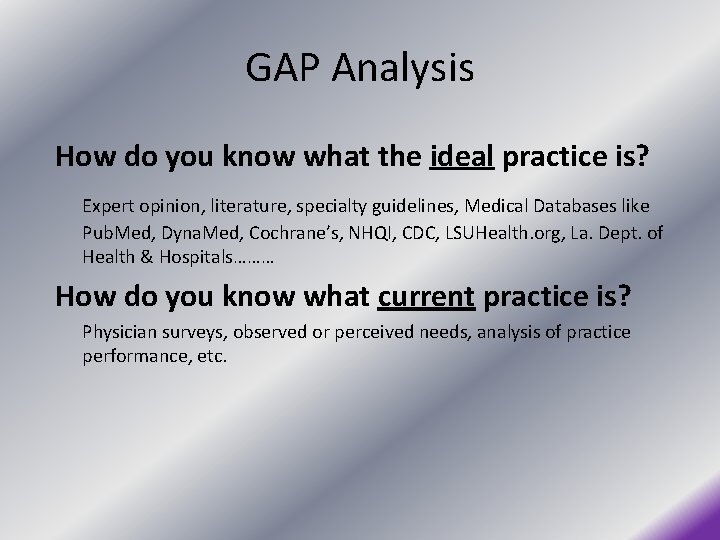 GAP Analysis

How do you know what the ideal practice is?

Expert opinion, literature, specialty guidelines, Medical Databases like PubMed, DynaMed, Cochrane's, NHQI, CDC, LSUHealth.org, La. Dept. of Health & Hospitals………

How do you know what current practice is?

Physician surveys, observed or perceived needs, analysis of practice performance, etc.